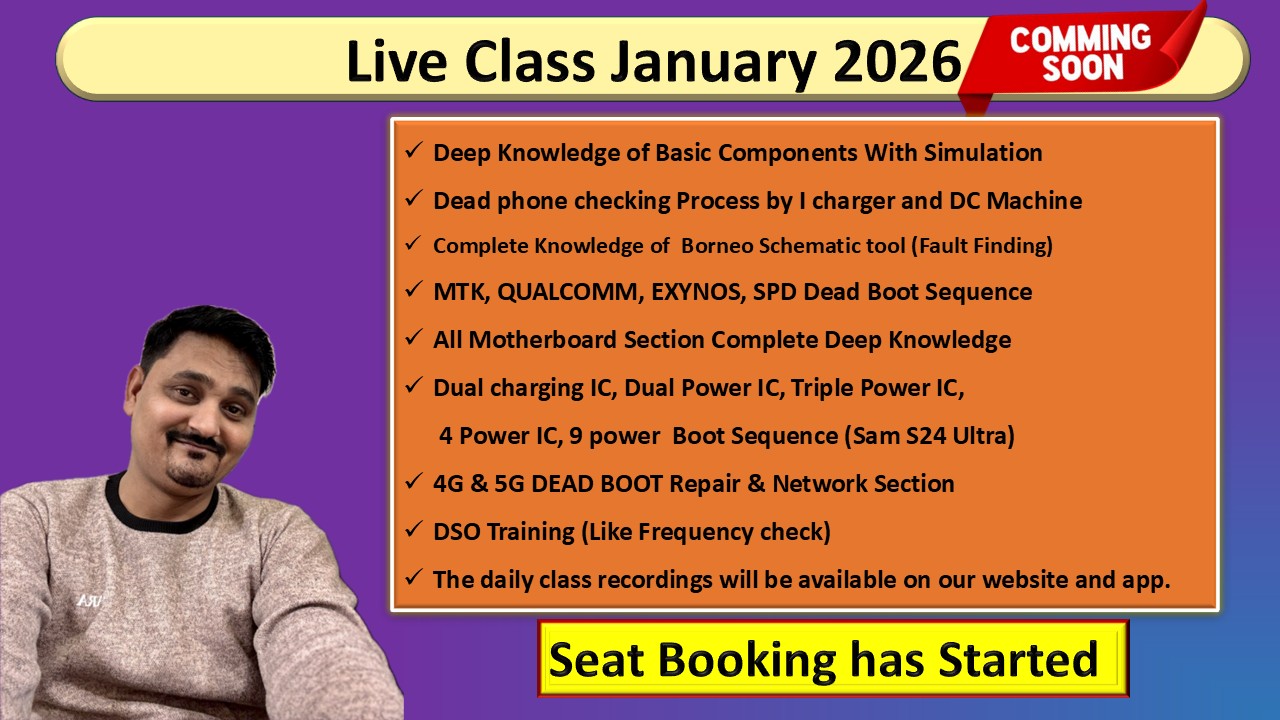 Live Class January 2026

COMMING SOON

✓ Deep Knowledge of Basic Components With Simulation
✓ Dead phone checking Process by I charger and DC Machine
✓ Complete Knowledge of Borneo Schematic tool (Fault Finding)
✓ MTK, QUALCOMM, EXYNOS, SPD Dead Boot Sequence
✓ All Motherboard Section Complete Deep Knowledge
✓ Dual charging IC, Dual Power IC, Triple Power IC, 4 Power IC, 9 power Boot Sequence (Sam S24 Ultra)
✓ 4G & 5G DEAD BOOT Repair & Network Section
✓ DSO Training (Like Frequency check)
✓ The daily class recordings will be available on our website and app.

Seat Booking has Started